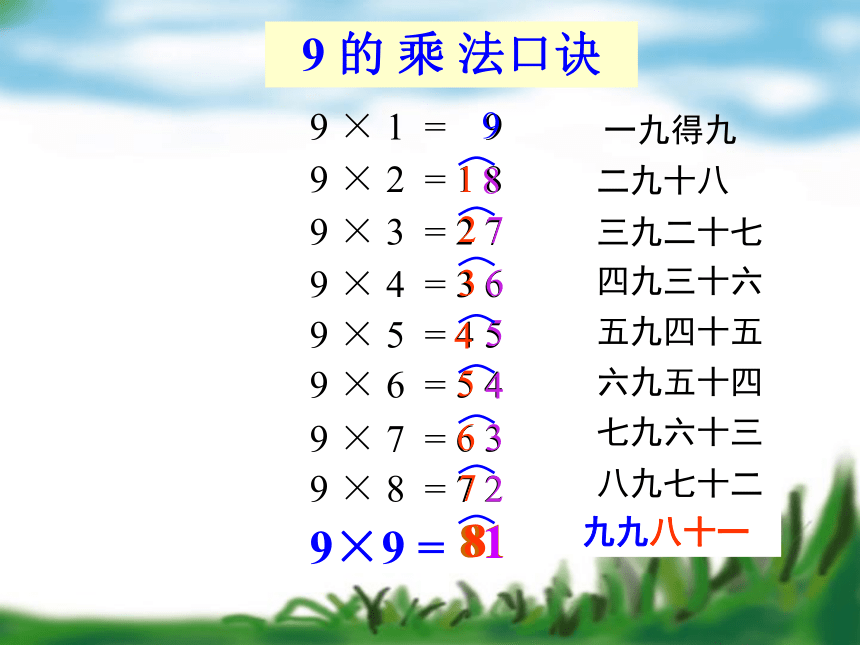 9 的 乘 法口诀

$9 \times 1 = 9$ 一九得九
$9 \times 2 = 18$ 二九十八
$9 \times 3 = 27$ 三九二十七
$9 \times 4 = 36$ 四九三十六
$9 \times 5 = 45$ 五九四十五
$9 \times 6 = 54$ 六九五十四
$9 \times 7 = 63$ 七九六十三
$9 \times 8 = 72$ 八九七十二
$9 \times 9 = 81$ 九九八十一